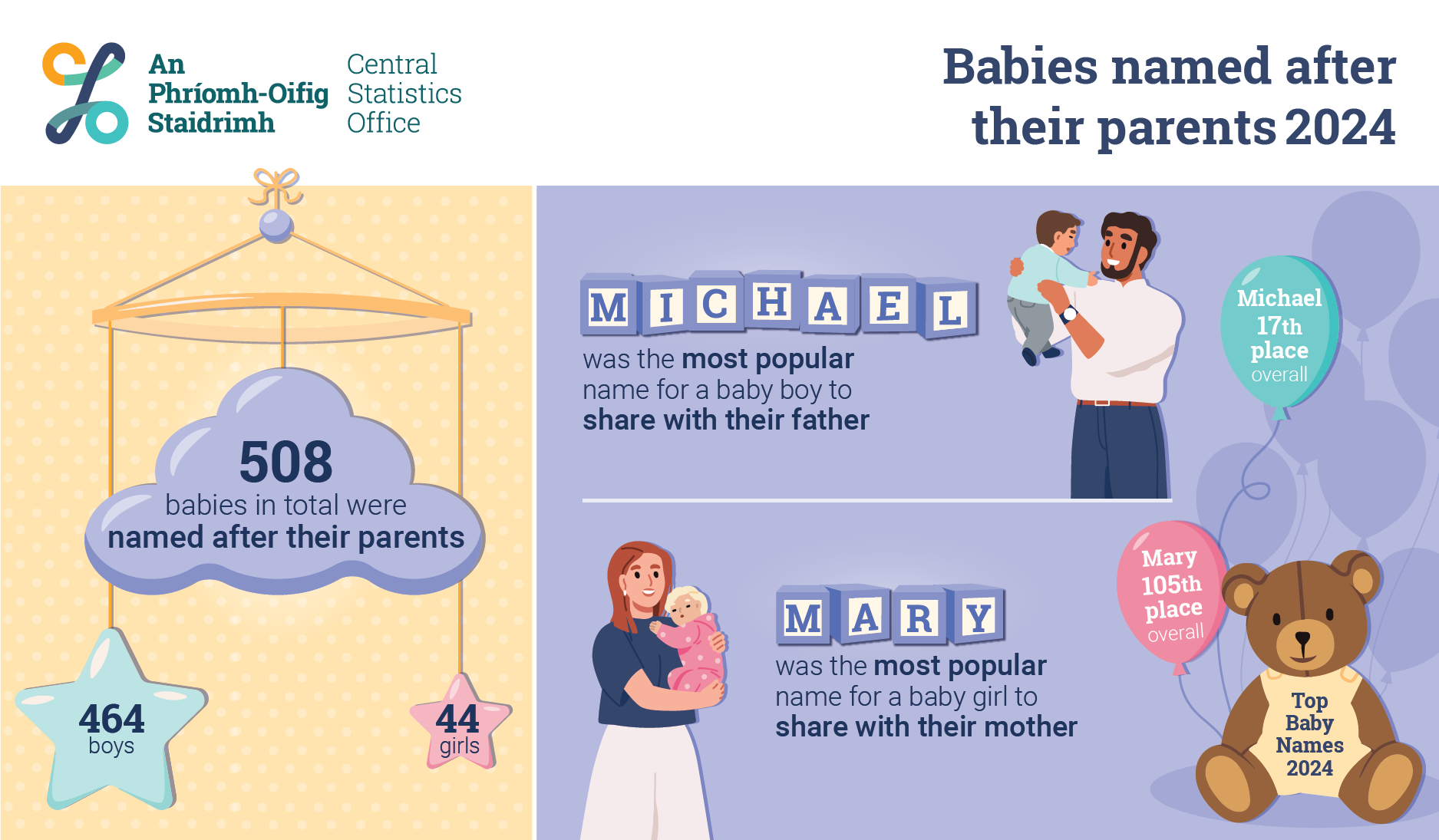 An Phríomh-Oifig Staidrimh

Central Statistics Office

Babies named after their parents 2024

508
babies in total were
named after their parents

464
boys

44
girls

MICHAEL
was the most popular name for a baby boy to share with their father

Michael
17th
place
overall

MARY
was the most popular name for a baby girl to share with their mother

Mary
105th
place
overall

Top
Baby
Names
2024